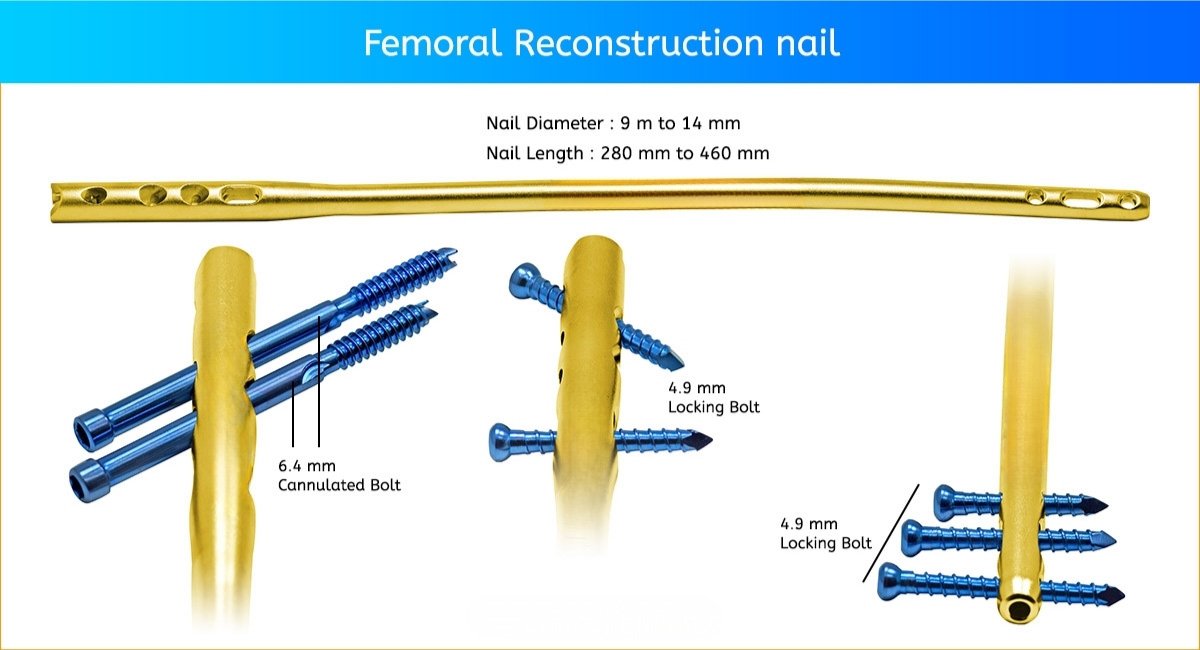 Femoral Reconstruction nail

Nail Diameter : 9 m to 14 mm
Nail Length : 280 mm to 460 mm

6.4 mm
Cannulated Bolt

4.9 mm
Locking Bolt

4.9 mm
Locking Bolt